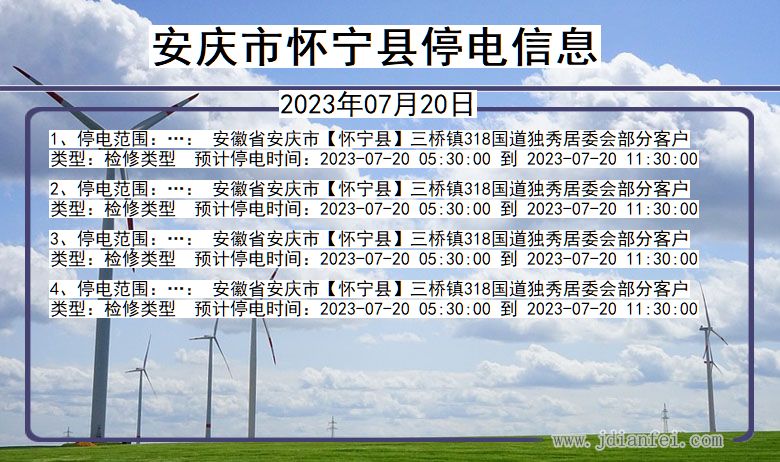 安庆市怀宁县停电信息

2023年07月20日

1、停电范围：…： 安徽省安庆市【怀宁县】三桥镇318国道独秀居委会部分客户
类型：检修类型 预计停电时间：2023-07-20 05:30:00 到 2023-07-20 11:30:00

2、停电范围：…： 安徽省安庆市【怀宁县】三桥镇318国道独秀居委会部分客户
类型：检修类型 预计停电时间：2023-07-20 05:30:00 到 2023-07-20 11:30:00

3、停电范围：…： 安徽省安庆市【怀宁县】三桥镇318国道独秀居委会部分客户
类型：检修类型 预计停电时间：2023-07-20 05:30:00 到 2023-07-20 11:30:00

4、停电范围：…： 安徽省安庆市【怀宁县】三桥镇318国道独秀居委会部分客户
类型：检修类型 预计停电时间：2023-07-20 05:30:00 到 2023-07-20 11:30:00

www.jdianfei.com